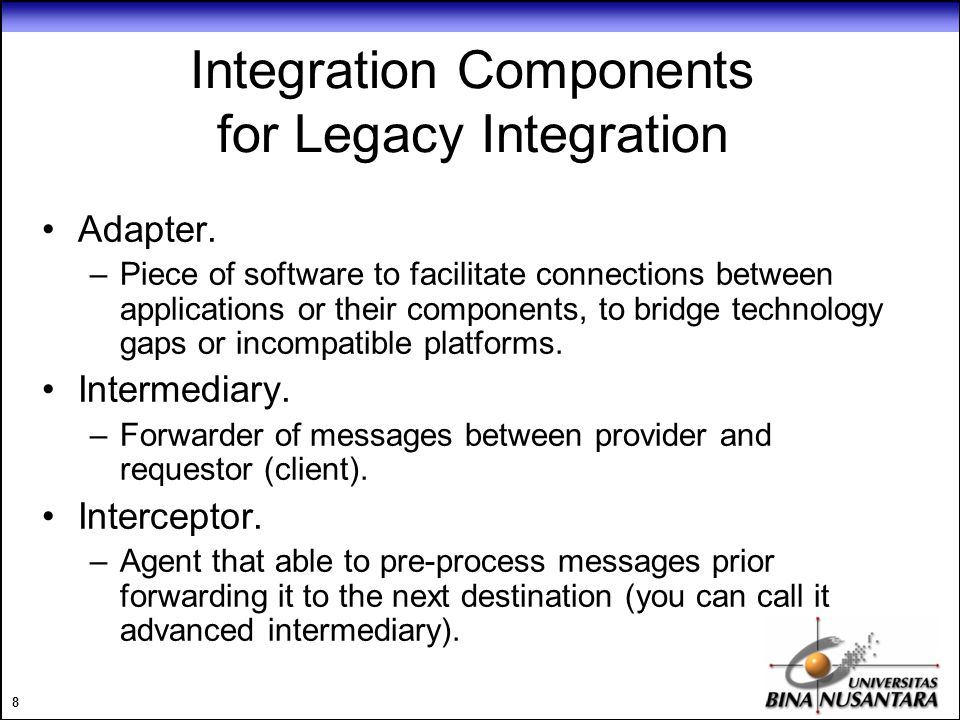 Integration Components for Legacy Integration

• Adapter.
– Piece of software to facilitate connections between applications or their components, to bridge technology gaps or incompatible platforms.
• Intermediary.
– Forwarder of messages between provider and requestor (client).
• Interceptor.
– Agent that able to pre-process messages prior forwarding it to the next destination (you can call it advanced intermediary).

8

UNIVERSITAS
BINA NUSANTARA